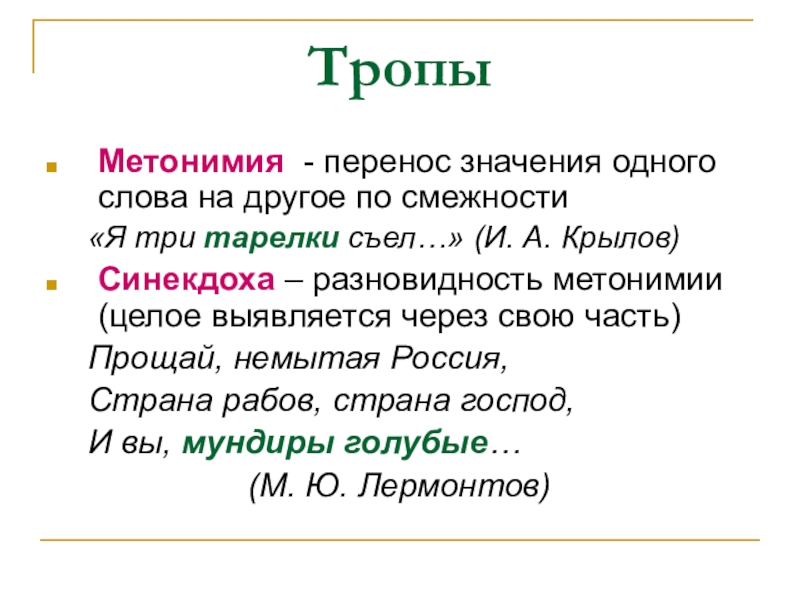 Тропы

Метонимия - перенос значения одного слова на другое по смежности

«Я три тарелки съел…» (И. А. Крылов)

Синекдоха – разновидность метонимии (целое выявляется через свою часть)

Прощай, немытая Россия,

Страна рабов, страна господ,

И вы, мундиры голубые…

(М. Ю. Лермонтов)